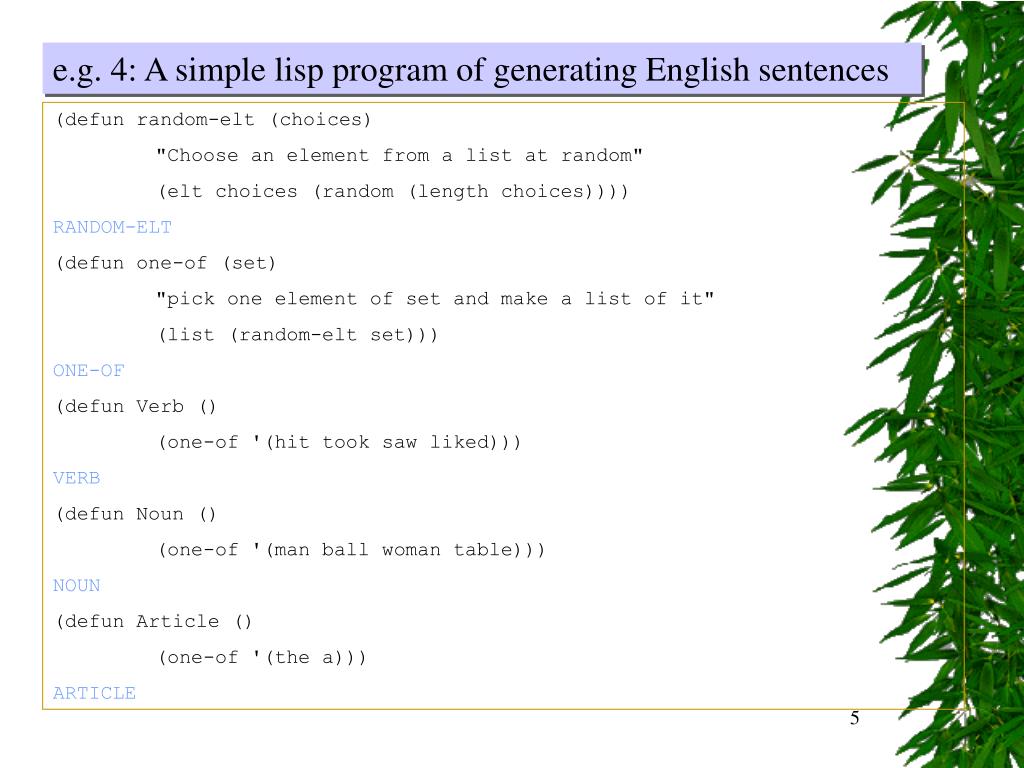 e.g. 4: A simple lisp program of generating English sentences

(defun random-elt (choices)
"Choose an element from a list at random"
(elt choices (random (length choices))))
RANDOM-ELT
(defun one-of (set)
"pick one element of set and make a list of it"
(list (random-elt set)))
ONE-OF
(defun Verb ()
(one-of '(hit took saw liked)))
VERB
(defun Noun ()
(one-of '(man ball woman table)))
NOUN
(defun Article ()
(one-of '(the a)))
ARTICLE

5